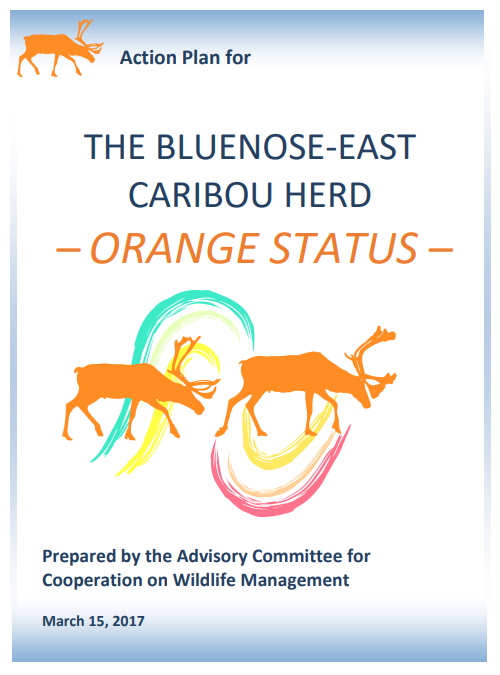 Action Plan for

THE BLUENOSE-EAST CARIBOU HERD

– ORANGE STATUS –

Prepared by the Advisory Committee for Cooperation on Wildlife Management

March 15, 2017